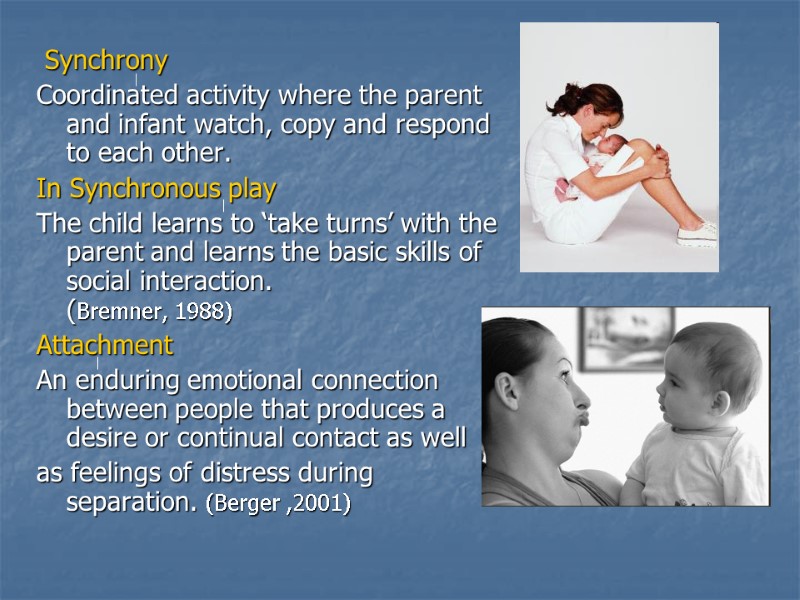 Synchrony

Coordinated activity where the parent and infant watch, copy and respond to each other.

In Synchronous play

The child learns to ‘take turns’ with the parent and learns the basic skills of social interaction.
(Bremner, 1988)

Attachment

An enduring emotional connection between people that produces a desire or continual contact as well
as feelings of distress during separation. (Berger ,2001)